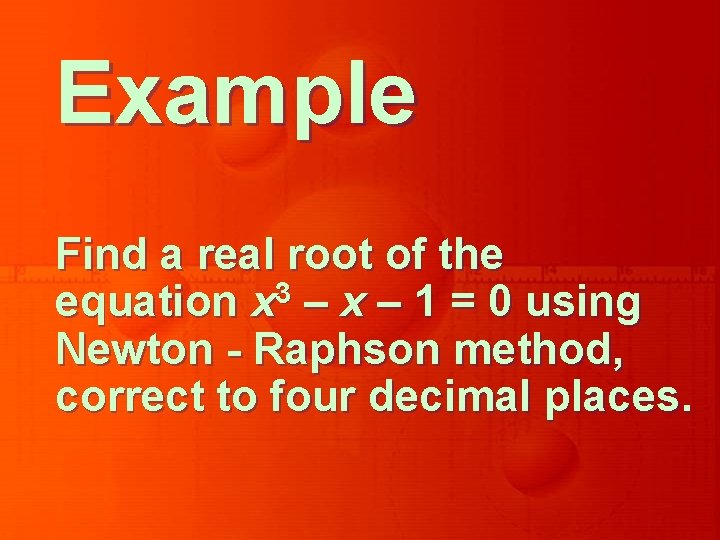 Example

Find a real root of the equation $x^3 - x - 1 = 0$ using Newton - Raphson method, correct to four decimal places.